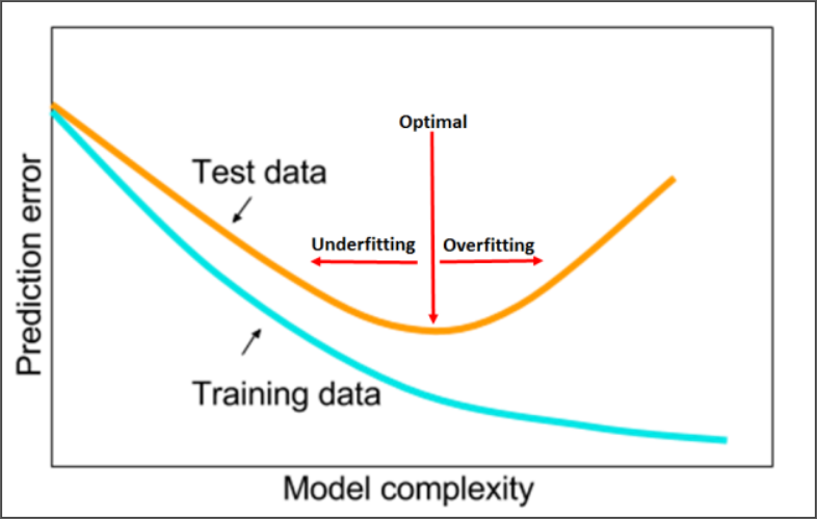 Prediction error

Optimal

Test data

Underfitting

Overfitting

Training data

Model complexity